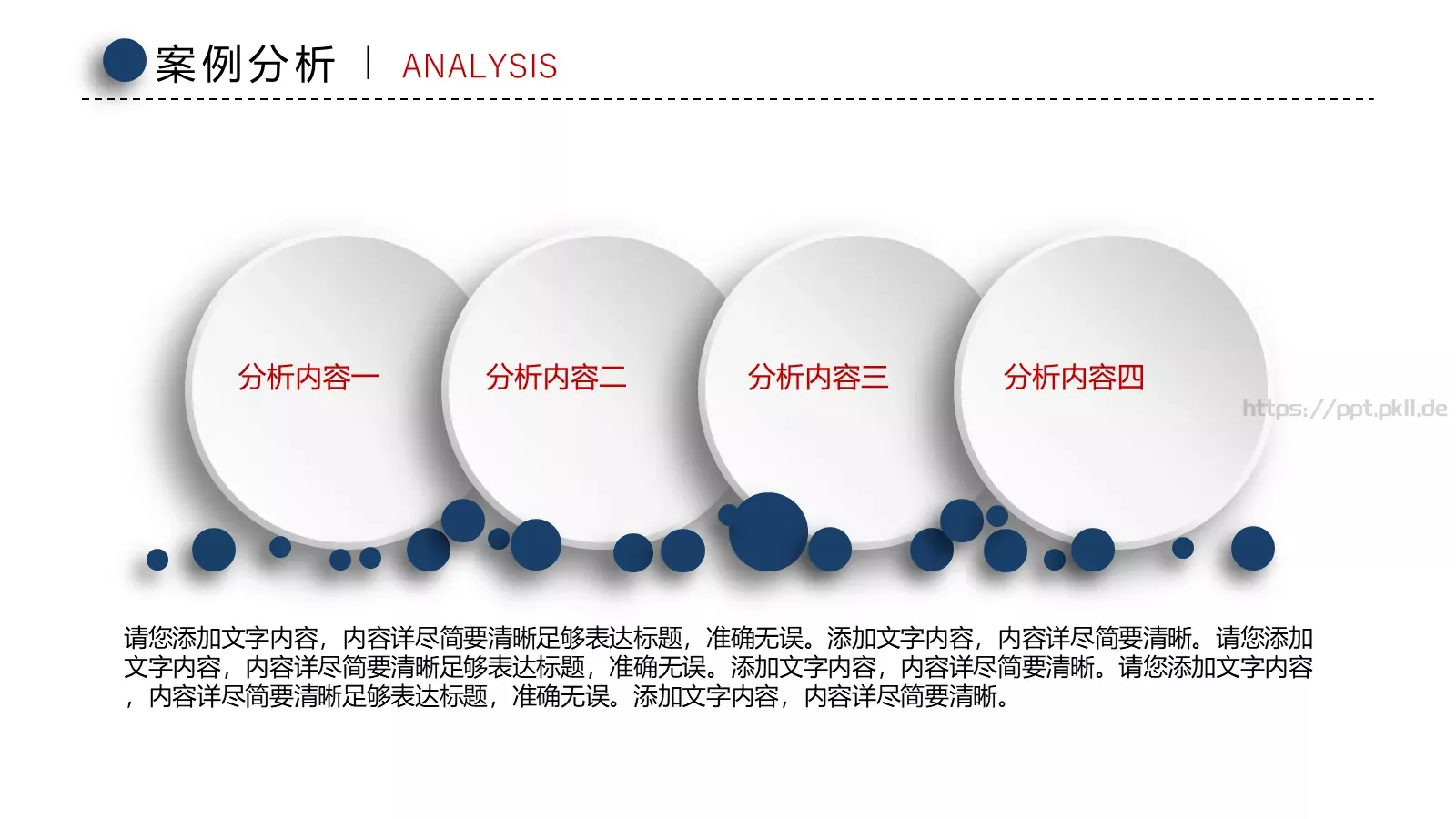 案例分析 | ANALYSIS

分析内容一

分析内容二

分析内容三

分析内容四

https://ppt.pkll.de

请您添加文字内容，内容详尽简要清晰足够表达标题，准确无误。添加文字内容，内容详尽简要清晰。请您添加文字内容，内容详尽简要清晰足够表达标题，准确无误。添加文字内容，内容详尽简要清晰。请您添加文字内容，内容详尽简要清晰足够表达标题，准确无误。添加文字内容，内容详尽简要清晰。